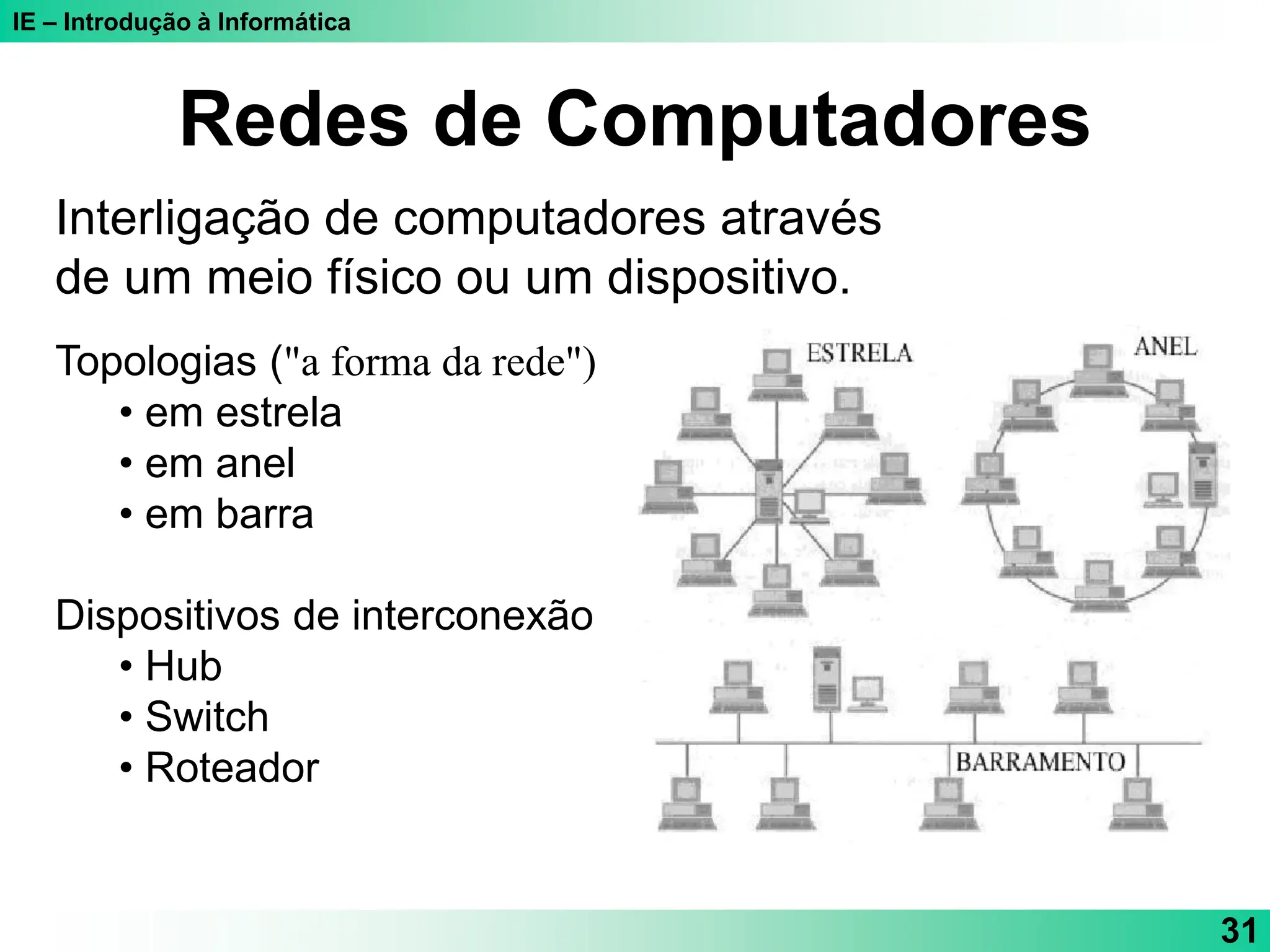 IE – Introdução à Informática

Redes de Computadores

Interligação de computadores através de um meio físico ou um dispositivo.

Topologias ("a forma da rede")
• em estrela
• em anel
• em barra

Dispositivos de interconexão
• Hub
• Switch
• Roteador

ESTRELA

ANEL

BARRAMENTO

31